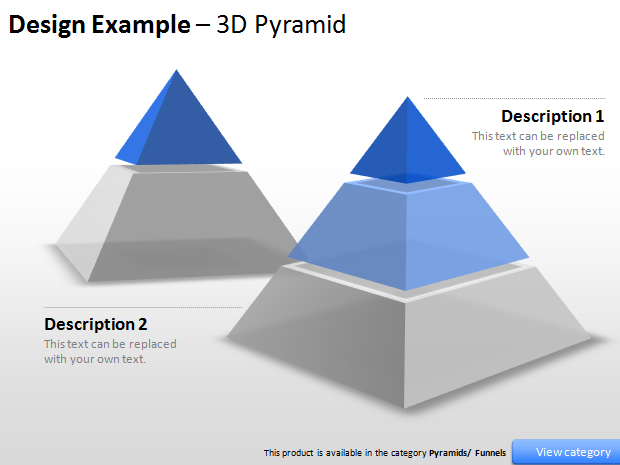 Design Example – 3D Pyramid

Description 1
This text can be replaced with your own text.

Description 2
This text can be replaced with your own text.

This product is available in the category Pyramids/ Funnels

View category